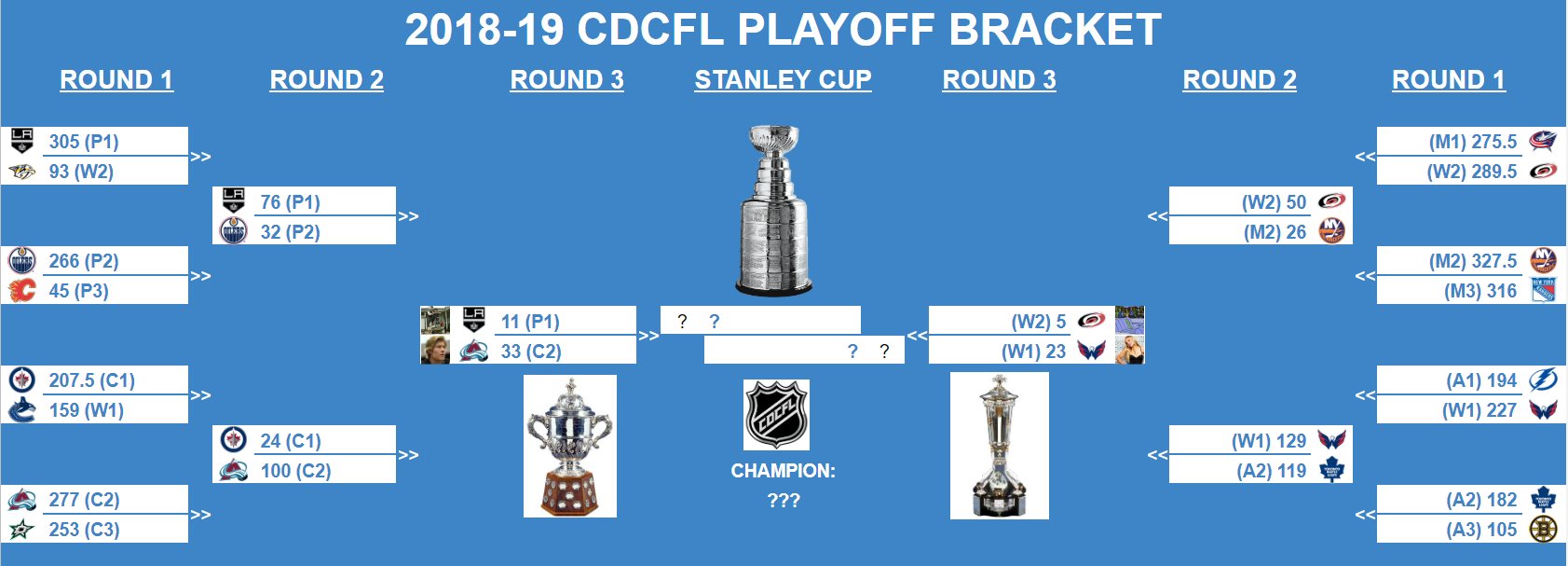 2018-19 CDCFL PLAYOFF BRACKET

ROUND 1

305 (P1)
93 (W2)
>>

266 (P2)
45 (P3)
>>

207.5 (C1)
159 (W1)
>>

277 (C2)
253 (C3)
>>

ROUND 2

76 (P1)
32 (P2)
>>

24 (C1)
100 (C2)
>>

ROUND 3

11 (P1)
33 (C2)
>>

STANLEY CUP

? ?
? ?

CDCFL

CHAMPION:
???

ROUND 3

<<
(W2) 5
(W1) 23

ROUND 2

<<
(W2) 50
(M2) 26

<<
(W1) 129
(A2) 119

ROUND 1

<<
(M1) 275.5
(W2) 289.5

<<
(M2) 327.5
(M3) 316

<<
(A1) 194
(W1) 227

<<
(A2) 182
(A3) 105